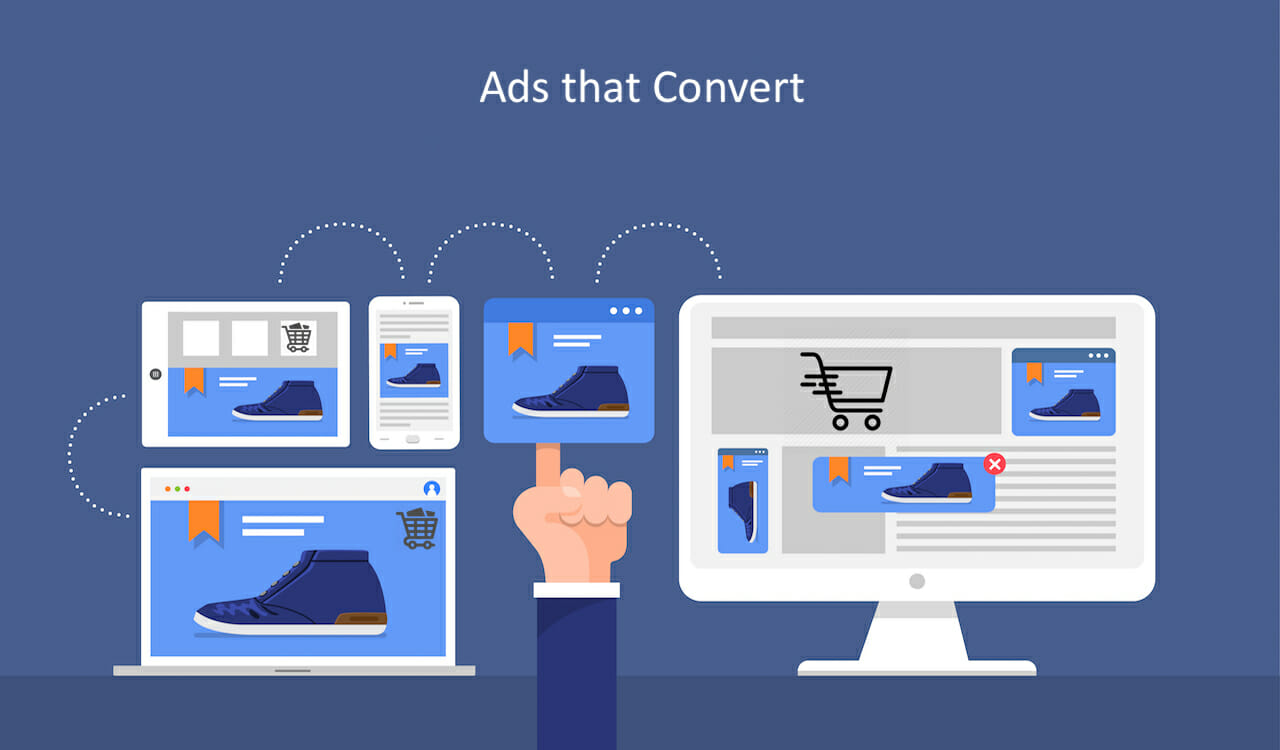 Ads that Convert